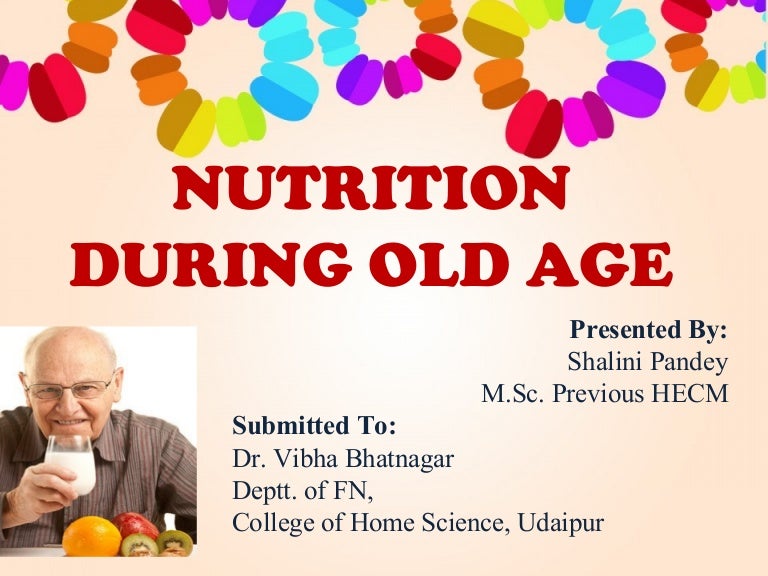 NUTRITION DURING OLD AGE

Presented By:
Shalini Pandey
M.Sc. Previous HECM

Submitted To:
Dr. Vibha Bhatnagar
Deptt. of FN,
College of Home Science, Udaipur